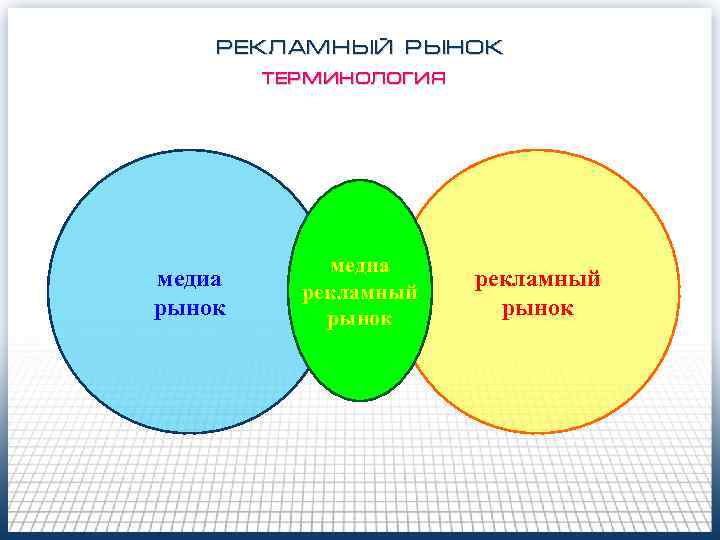 РЕКЛАМНЫЙ РЫНОК
ТЕРМИНОЛОГИЯ

медиа
рынок

медиа
рекламный
рынок

рекламный
рынок